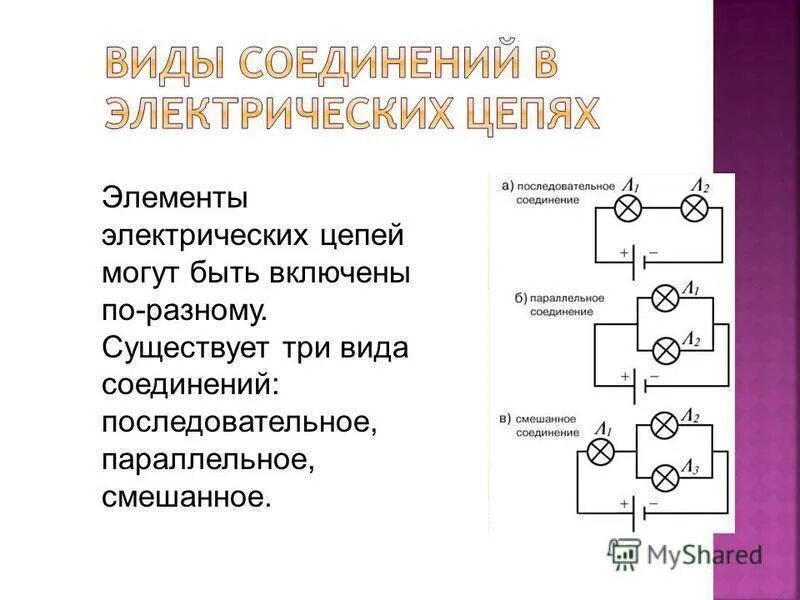 ВИДЫ СОЕДИНЕНИЙ В ЭЛЕКТРИЧЕСКИХ ЦЕПЯХ

Элементы электрических цепей могут быть включены по-разному. Существует три вида соединений: последовательное, параллельное, смешанное.

а) последовательное соединение
$Л_1$
$Л_2$
+ −

б) параллельное соединение
$Л_1$
$Л_2$
+ −

в) смешанное соединение
$Л_1$
$Л_2$
$Л_3$
+ −

MyShared